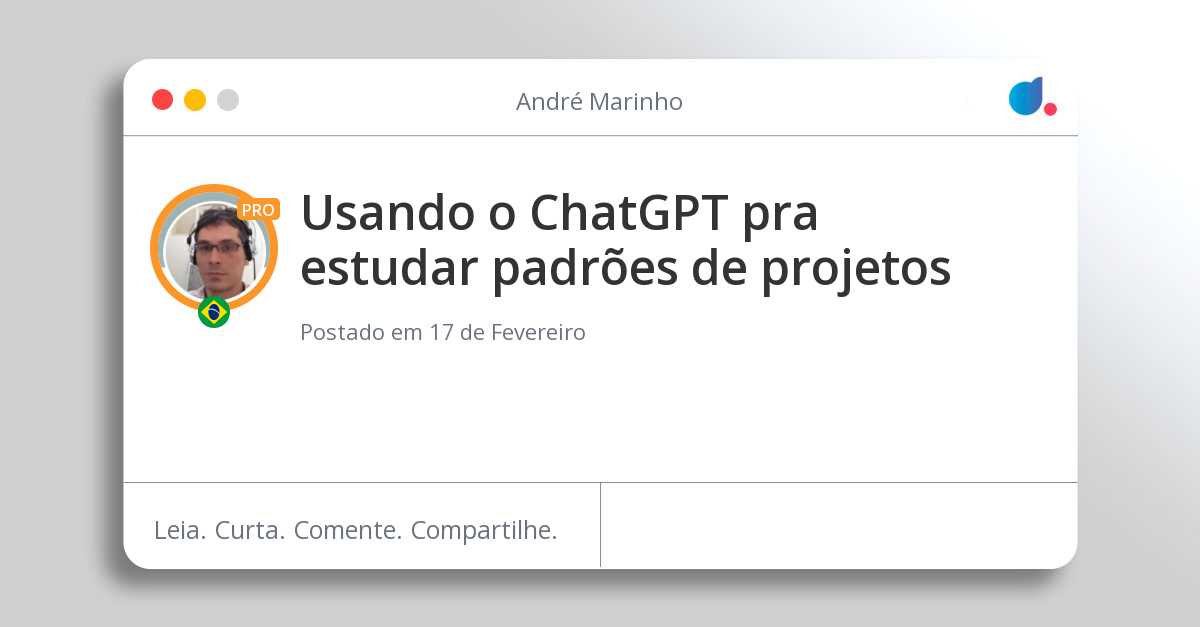 André Marinho

PRO

Usando o ChatGPT pra estudar padrões de projetos

Postado em 17 de Fevereiro

Leia. Curta. Comente. Compartilhe.